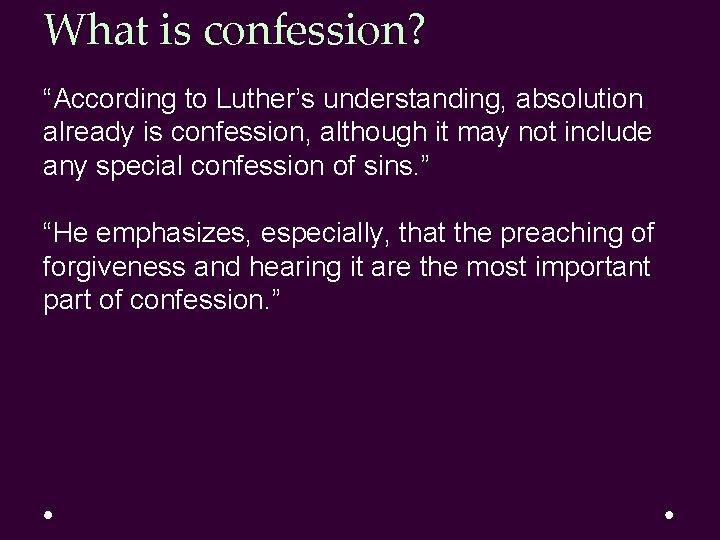 What is confession?

“According to Luther’s understanding, absolution already is confession, although it may not include any special confession of sins.”

“He emphasizes, especially, that the preaching of forgiveness and hearing it are the most important part of confession.”